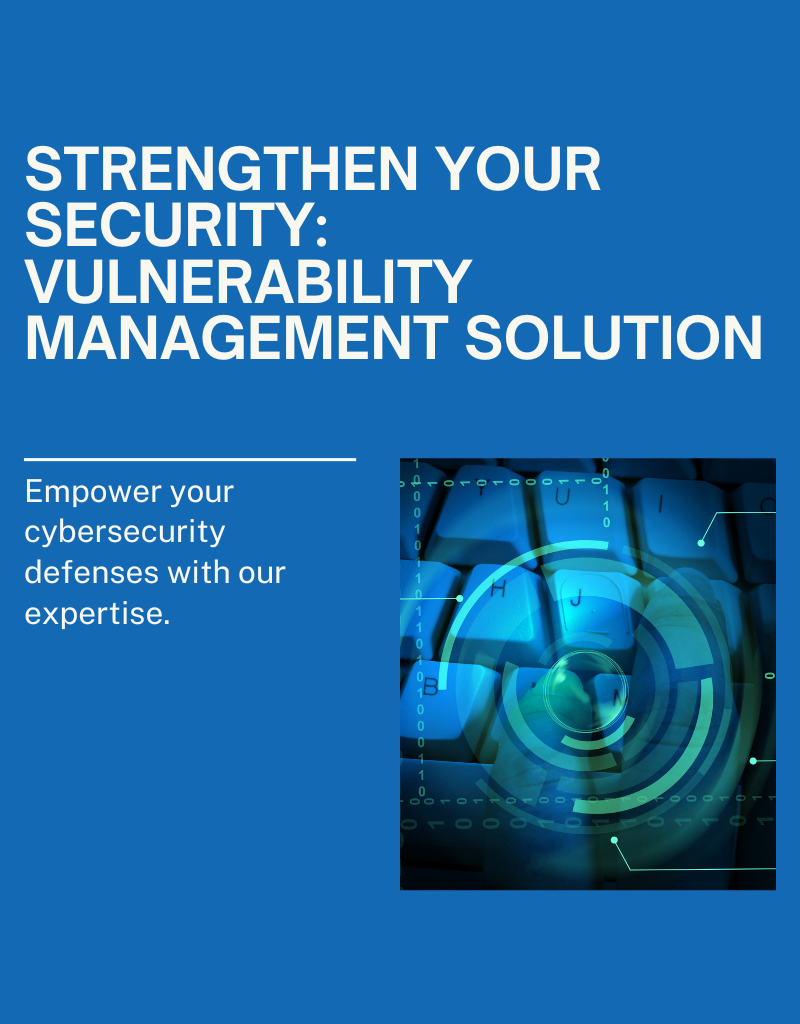 STRENGTHEN YOUR SECURITY: VULNERABILITY MANAGEMENT SOLUTION

Empower your cybersecurity defenses with our expertise.